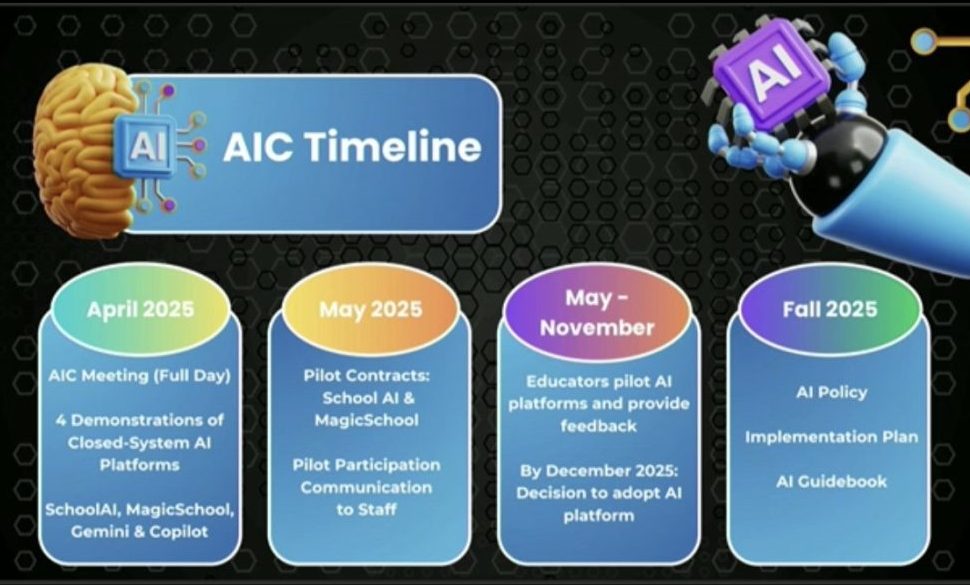 AI

AIC Timeline

AI

April 2025

AIC Meeting (Full Day)

4 Demonstrations of Closed-System AI Platforms

SchoolAI, MagicSchool, Gemini & Copilot

May 2025

Pilot Contracts: School AI & MagicSchool

Pilot Participation Communication to Staff

May - November

Educators pilot AI platforms and provide feedback

By December 2025: Decision to adopt AI platform

Fall 2025

AI Policy

Implementation Plan

AI Guidebook